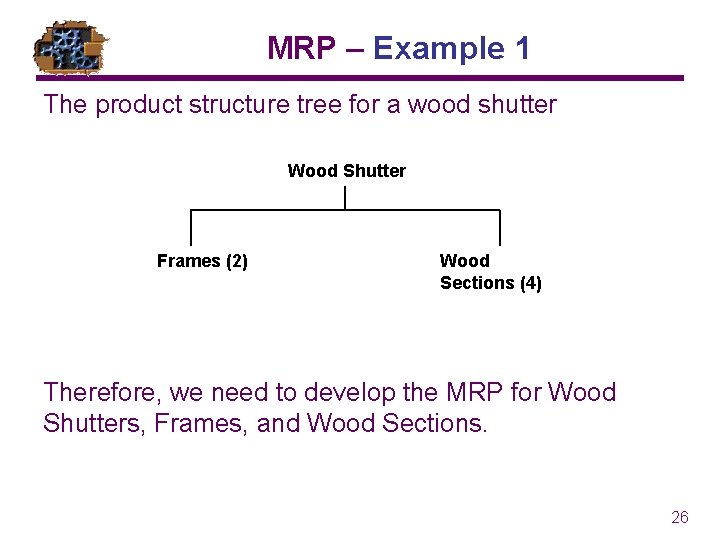 MRP – Example 1

The product structure tree for a wood shutter

Wood Shutter

Frames (2)

Wood Sections (4)

Therefore, we need to develop the MRP for Wood Shutters, Frames, and Wood Sections.

26